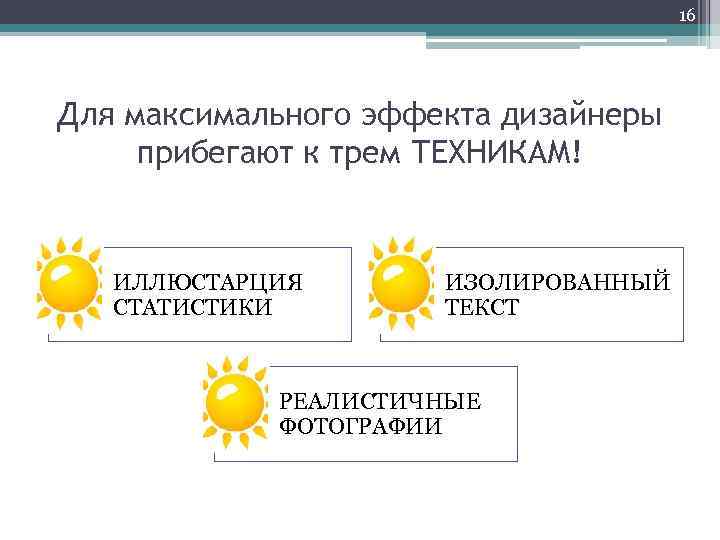 16

Для максимального эффекта дизайнеры прибегают к трем ТЕХНИКАМ!

ИЛЛЮСТАРЦИЯ СТАТИСТИКИ

ИЗОЛИРОВАННЫЙ ТЕКСТ

РЕАЛИСТИЧНЫЕ ФОТОГРАФИИ